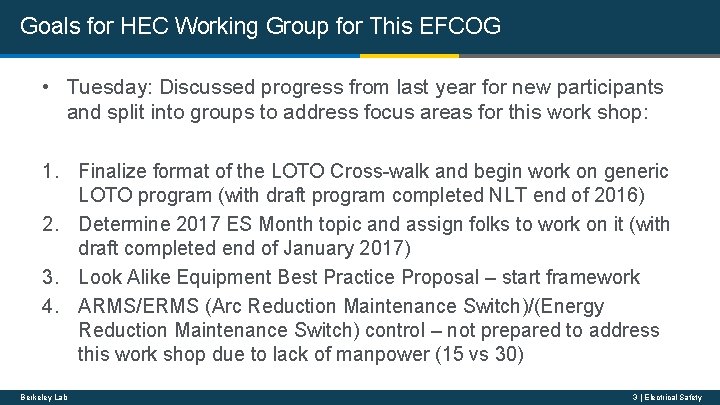 Goals for HEC Working Group for This EFCOG

• Tuesday: Discussed progress from last year for new participants and split into groups to address focus areas for this work shop:

1. Finalize format of the LOTO Cross-walk and begin work on generic LOTO program (with draft program completed NLT end of 2016)
2. Determine 2017 ES Month topic and assign folks to work on it (with draft completed end of January 2017)
3. Look Alike Equipment Best Practice Proposal – start framework
4. ARMS/ERMS (Arc Reduction Maintenance Switch)/(Energy Reduction Maintenance Switch) control – not prepared to address this work shop due to lack of manpower (15 vs 30)

Berkeley Lab

3 | Electrical Safety